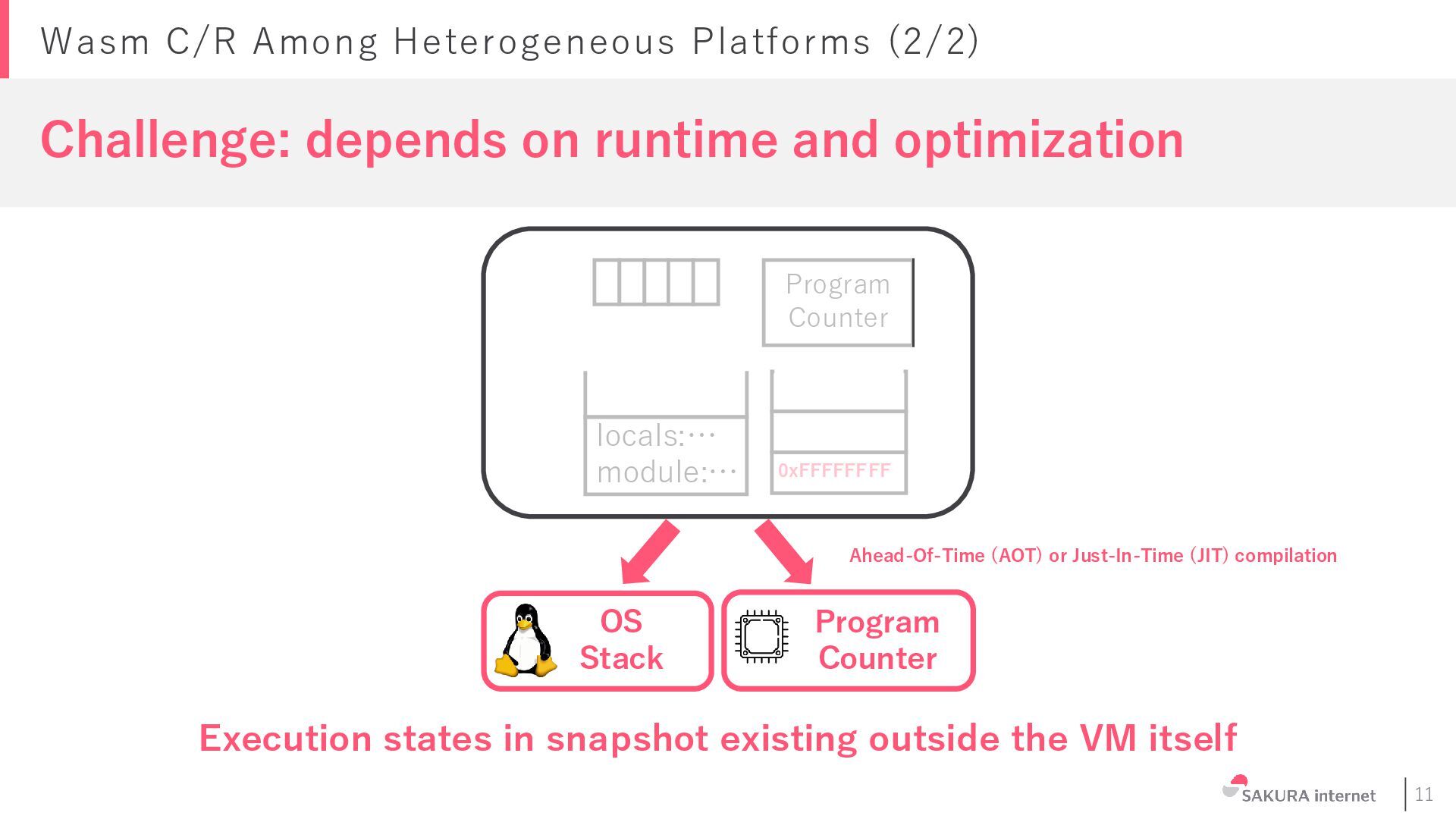 Wasm C/R Among Heterogeneous Platforms (2/2)

Challenge: depends on runtime and optimization

Program Counter

locals:…
module:…

0xFFFFFFFF

Ahead-Of-Time (AOT) or Just-In-Time (JIT) compilation

OS Stack

Program Counter

Execution states in snapshot existing outside the VM itself

SAKURA internet

11